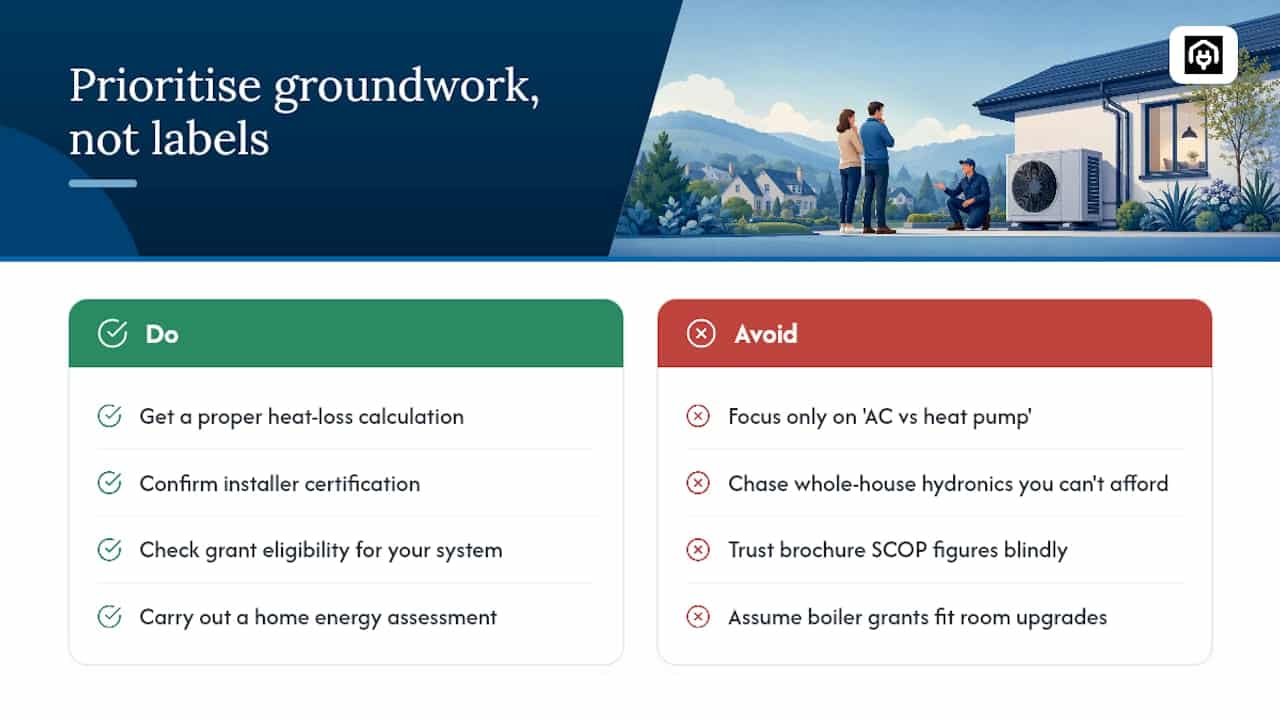 Prioritise groundwork, not labels

Do

Get a proper heat-loss calculation

Confirm installer certification

Check grant eligibility for your system

Carry out a home energy assessment

Avoid

Focus only on 'AC vs heat pump'

Chase whole-house hydronics you can't afford

Trust brochure SCOP figures blindly

Assume boiler grants fit room upgrades